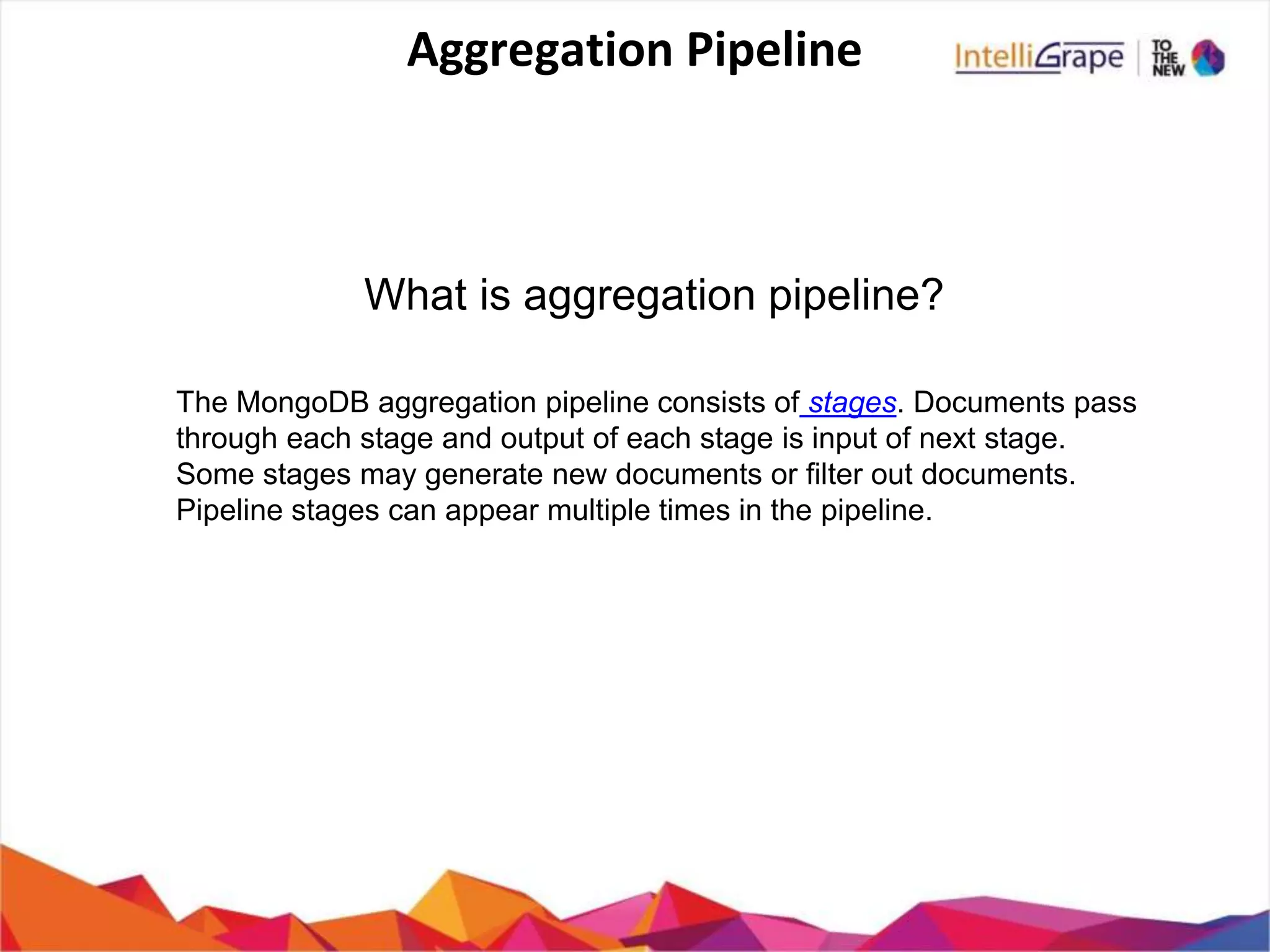 Aggregation Pipeline

IntelliGrape | TO THE NEW

What is aggregation pipeline?

The MongoDB aggregation pipeline consists of stages. Documents pass through each stage and output of each stage is input of next stage. Some stages may generate new documents or filter out documents. Pipeline stages can appear multiple times in the pipeline.